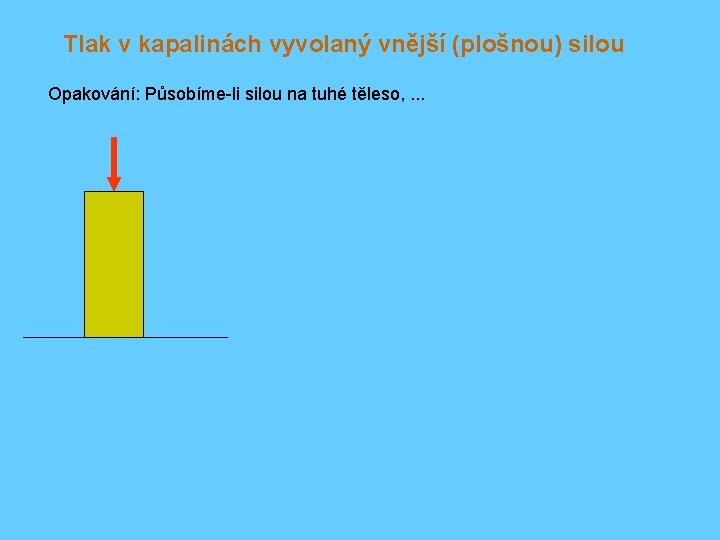 Tlak v kapalinách vyvolaný vnější (plošnou) silou

Opakování: Působíme-li silou na tuhé těleso, ...